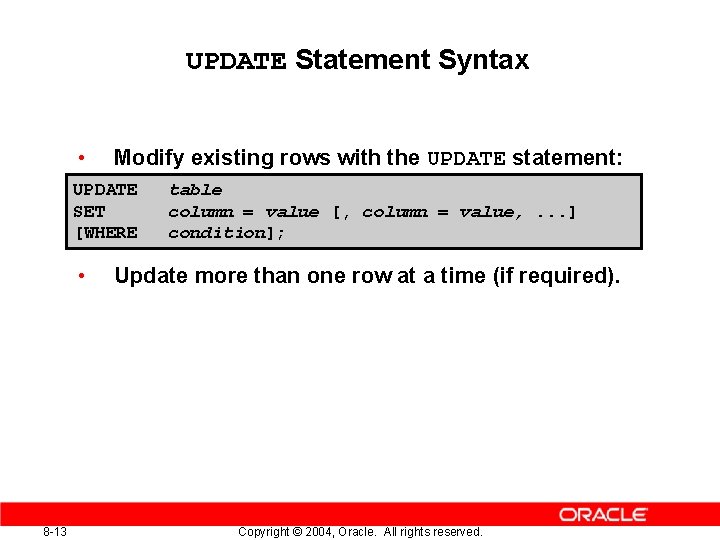 UPDATE Statement Syntax

• Modify existing rows with the UPDATE statement:

UPDATE table
SET column = value [, column = value, ...]
[WHERE condition];

• Update more than one row at a time (if required).

ORACLE

8-13

Copyright © 2004, Oracle. All rights reserved.